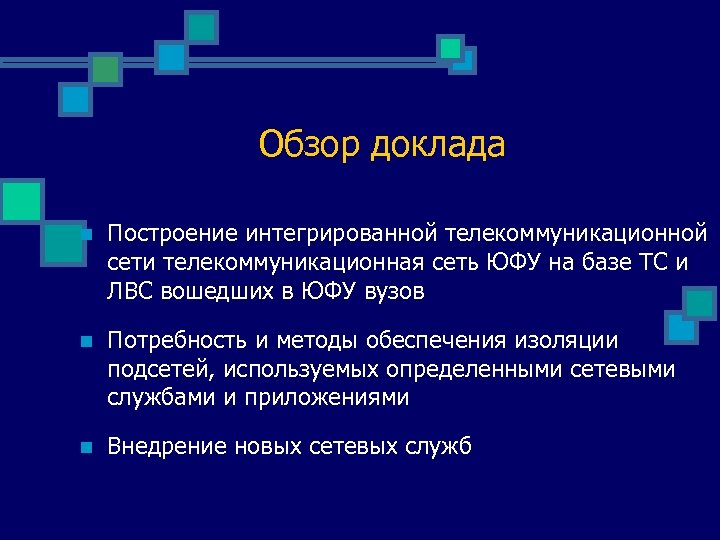 Обзор доклада

Построение интегрированной телекоммуникационной сети телекоммуникационная сеть ЮФУ на базе ТС и ЛВС вошедших в ЮФУ вузов

Потребность и методы обеспечения изоляции подсетей, используемых определенными сетевыми службами и приложениями

Внедрение новых сетевых служб